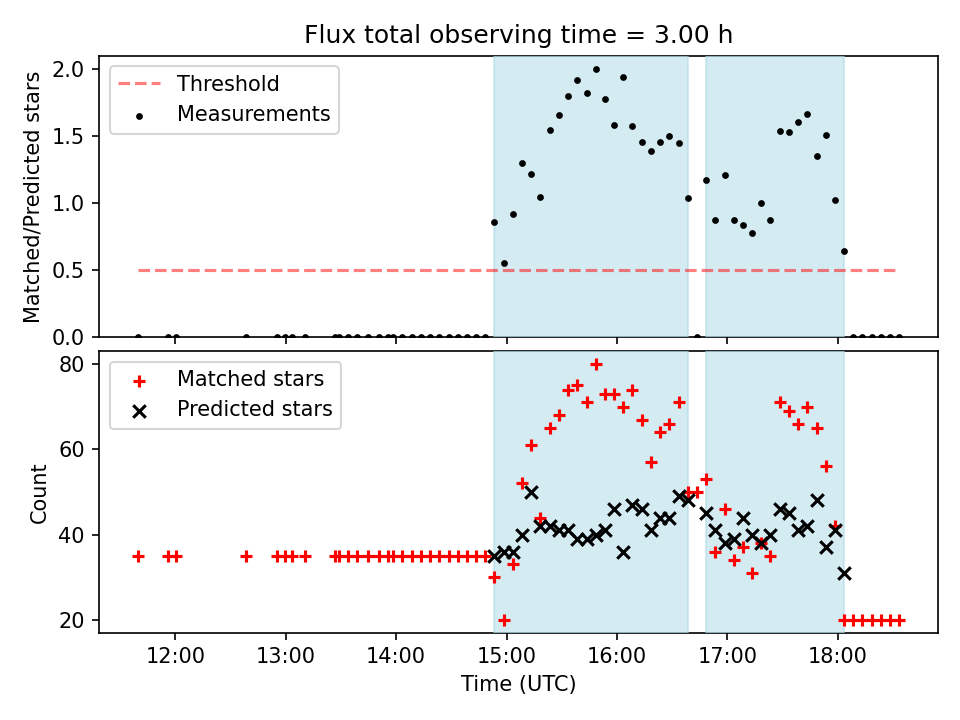 Flux total observing time = 3.00 h

Threshold
Measurements

Matched/Predicted stars

2.0
1.5
1.0
0.5
0.0

Matched stars
Predicted stars

Count

80
60
40
20

12:00
13:00
14:00
15:00
16:00
17:00
18:00

Time (UTC)